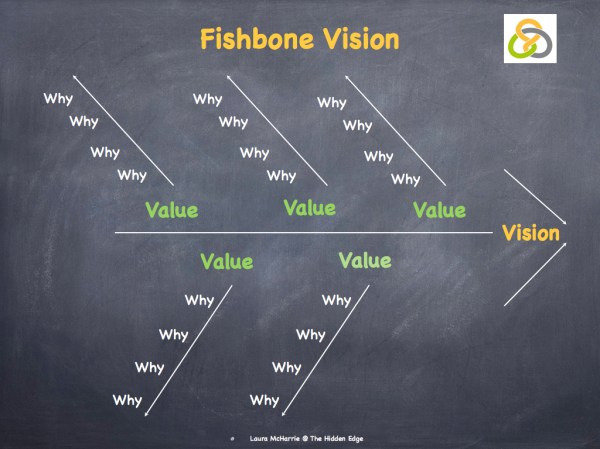 Fishbone Vision

Why
Why
Why
Why

Why
Why
Why
Why

Why
Why
Why
Why

Value

Value

Value

Vision

Value

Value

Why
Why
Why
Why

Why
Why
Why
Why

Laura McHarrie @ The Hidden Edge